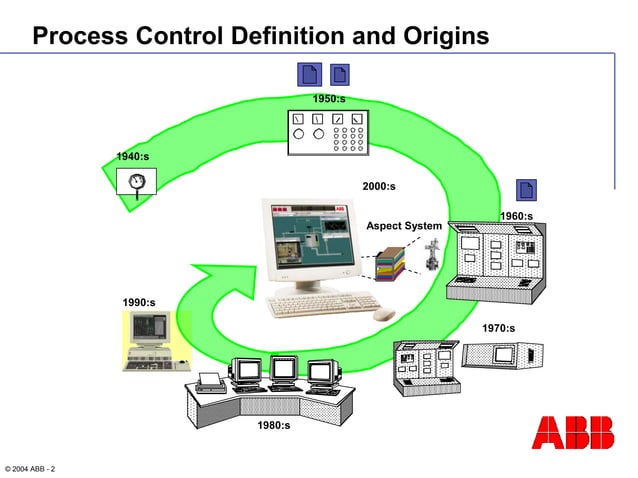 Process Control Definition and Origins

1950:s

1940:s

2000:s

Aspect System

1960:s

1990:s

1970:s

1980:s

ABB

© 2004 ABB - 2